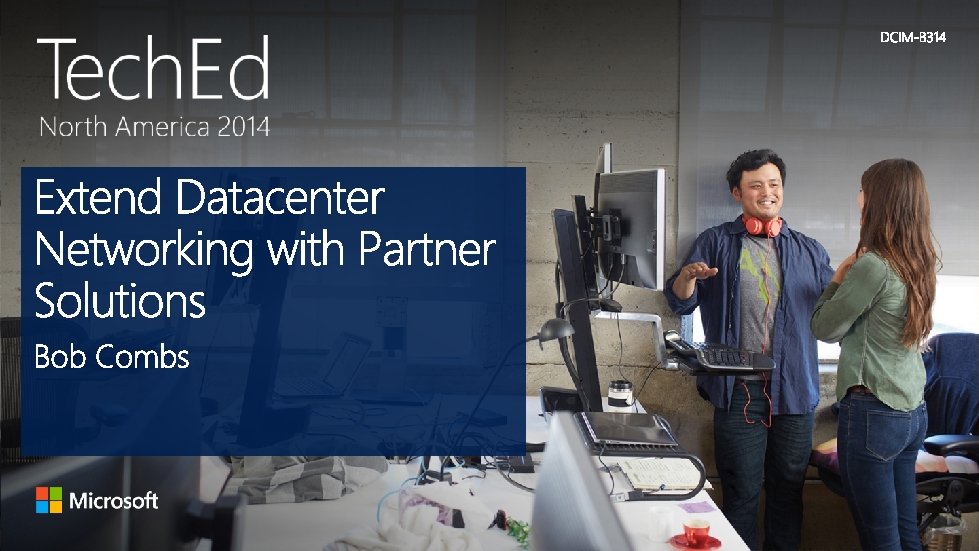 TechEd
North America 2014

DCIM-B314

Extend Datacenter Networking with Partner Solutions

Bob Combs

Microsoft